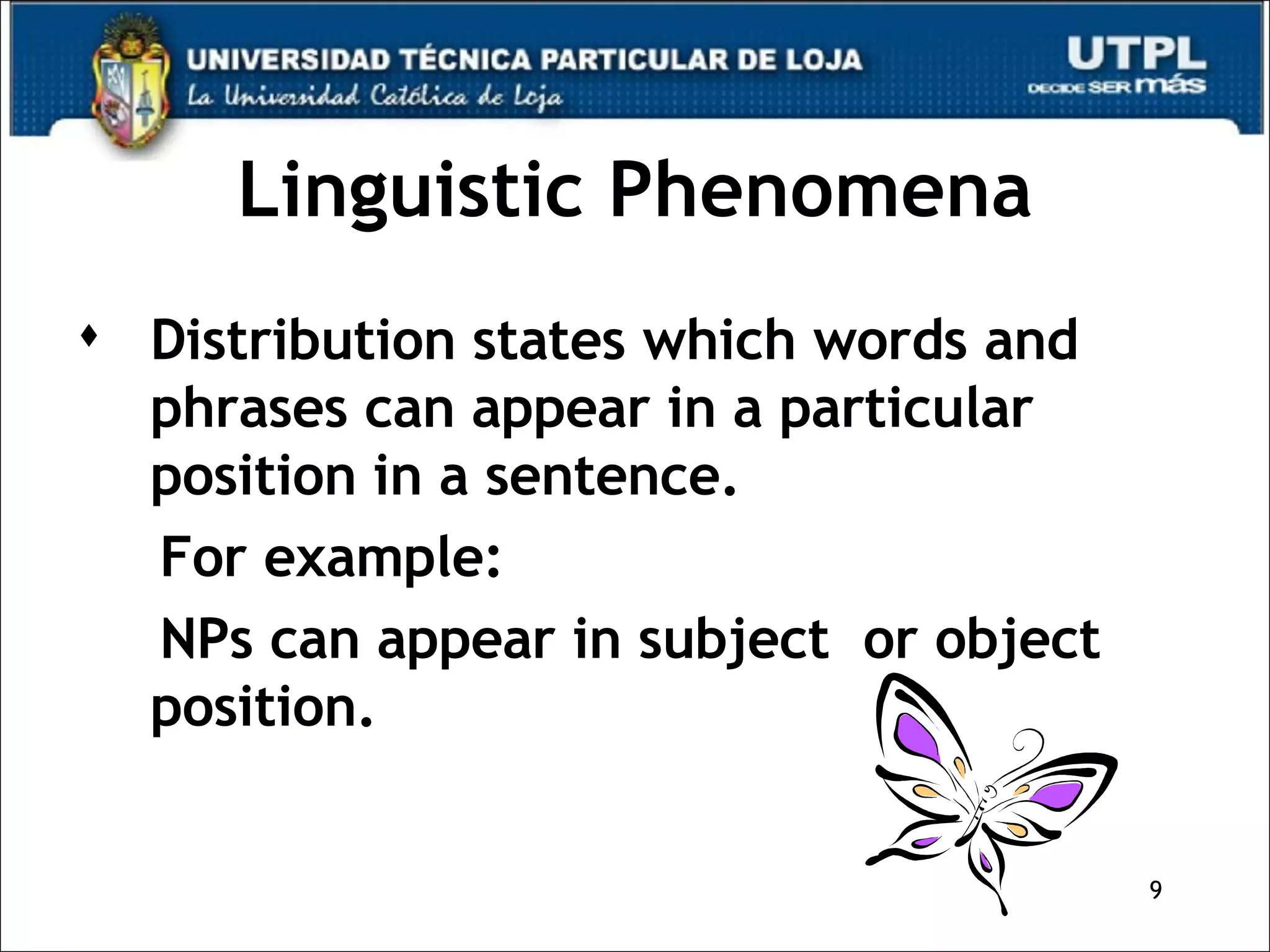 UNIVERSIDAD TÉCNICA PARTICULAR DE LOJA
La Universidad Católica de Loja

UTPL
DECIDE SER más

Linguistic Phenomena

♦ Distribution states which words and phrases can appear in a particular position in a sentence.

For example:

NPs can appear in subject or object position.

9